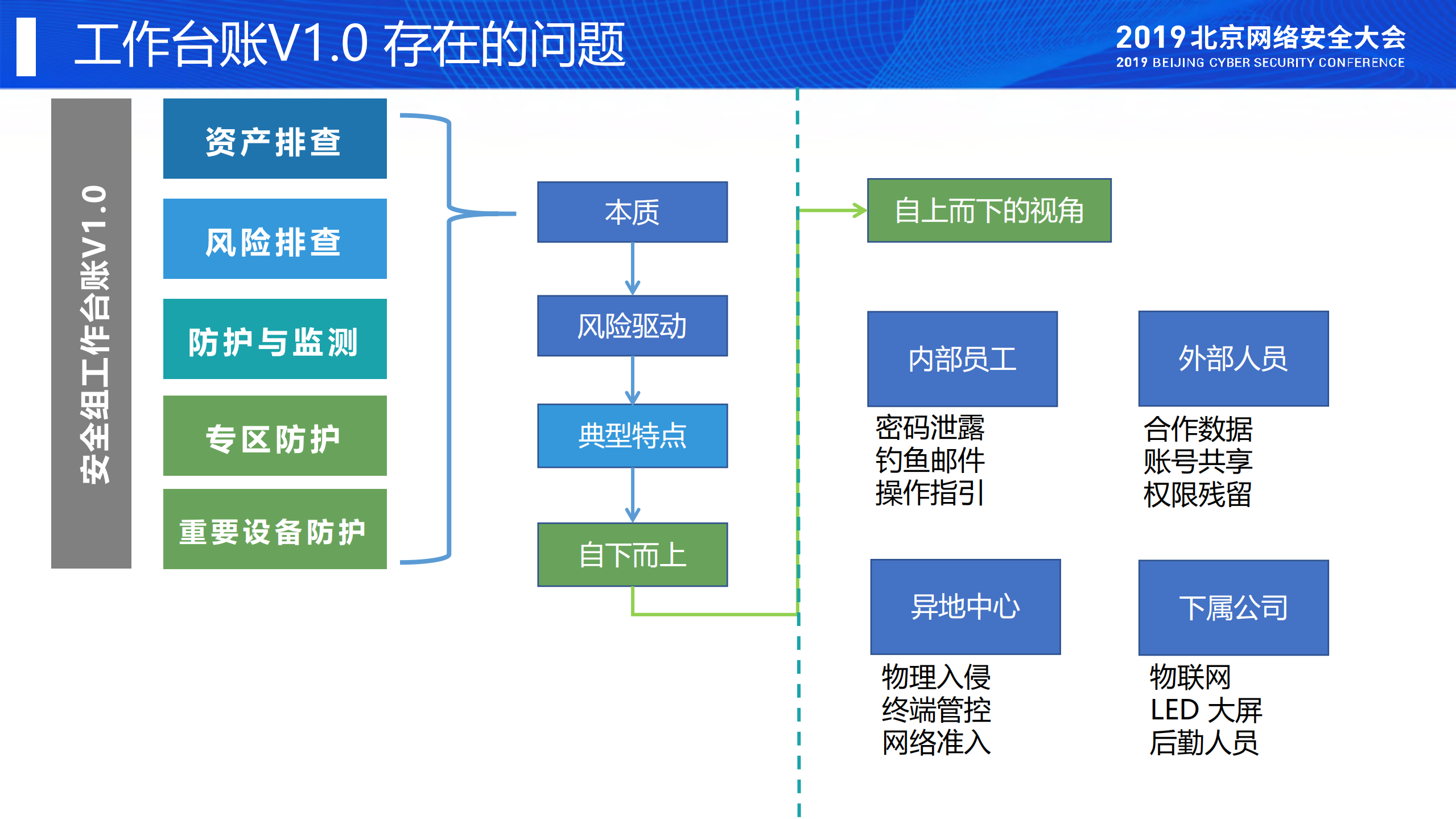 工作台账V1.0 存在的问题

2019北京网络安全大会
2019 BEIJING CYBER SECURITY CONFERENCE

安全组工作台账V1.0

资产排查

风险排查

防护与监测

专区防护

重要设备防护

本质

风险驱动

典型特点

自下而上

自上而下的视角

内部员工

密码泄露
钓鱼邮件
操作指引

外部人员

合作数据
账号共享
权限残留

异地中心

物理入侵
终端管控
网络准入

下属公司

物联网
LED 大屏
后勤人员